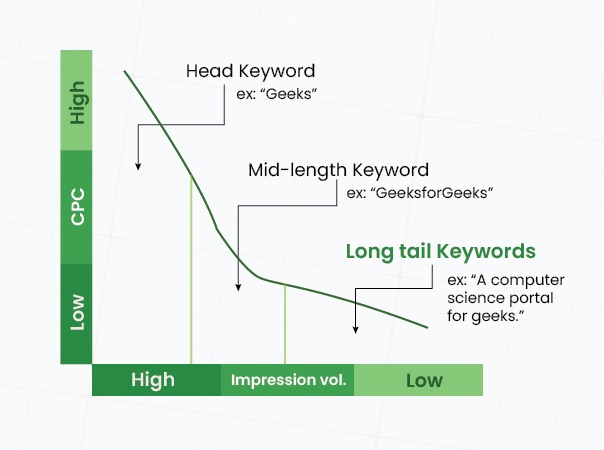 High
CPC
Low

Head Keyword
ex: “Geeks”

Mid-length Keyword
ex: “GeeksforGeeks”

Long tail Keywords
ex: “A computer science portal for geeks.”

High
Impression vol.
Low